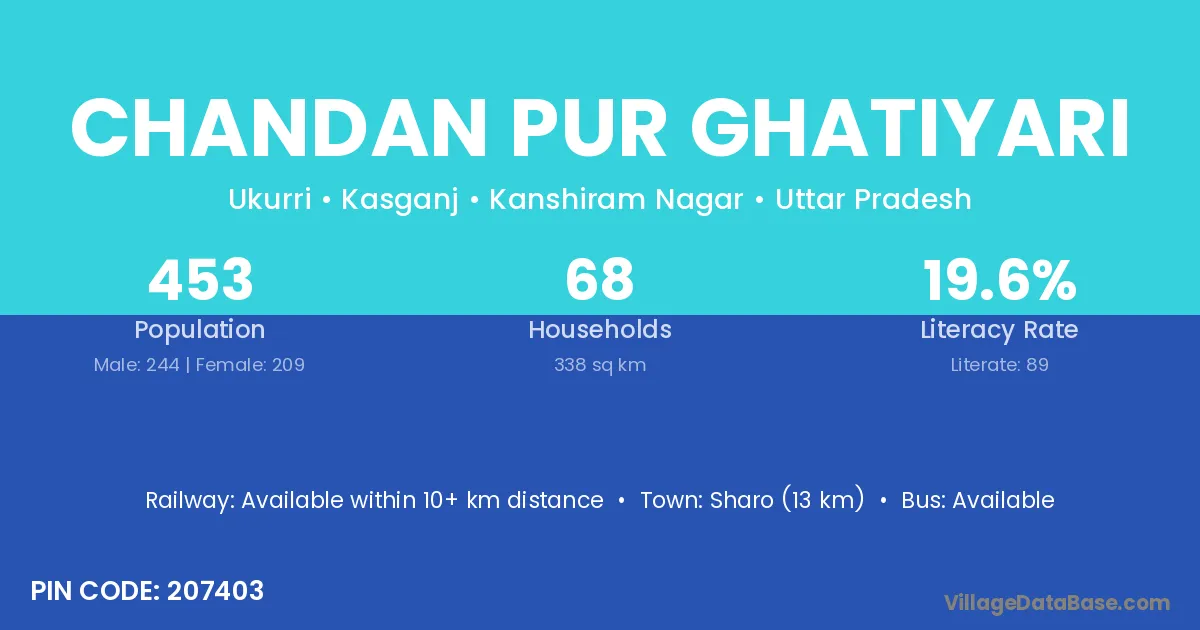 CHANDAN PUR GHATIYARI

Ukurri • Kasganj • Kanshiram Nagar • Uttar Pradesh

453
Population
Male: 244 | Female: 209

68
Households
338 sq km

19.6%
Literacy Rate
Literate: 89

Railway: Available within 10+ km distance • Town: Sharo (13 km) • Bus: Available

PIN CODE: 207403

VillageDataBase.com